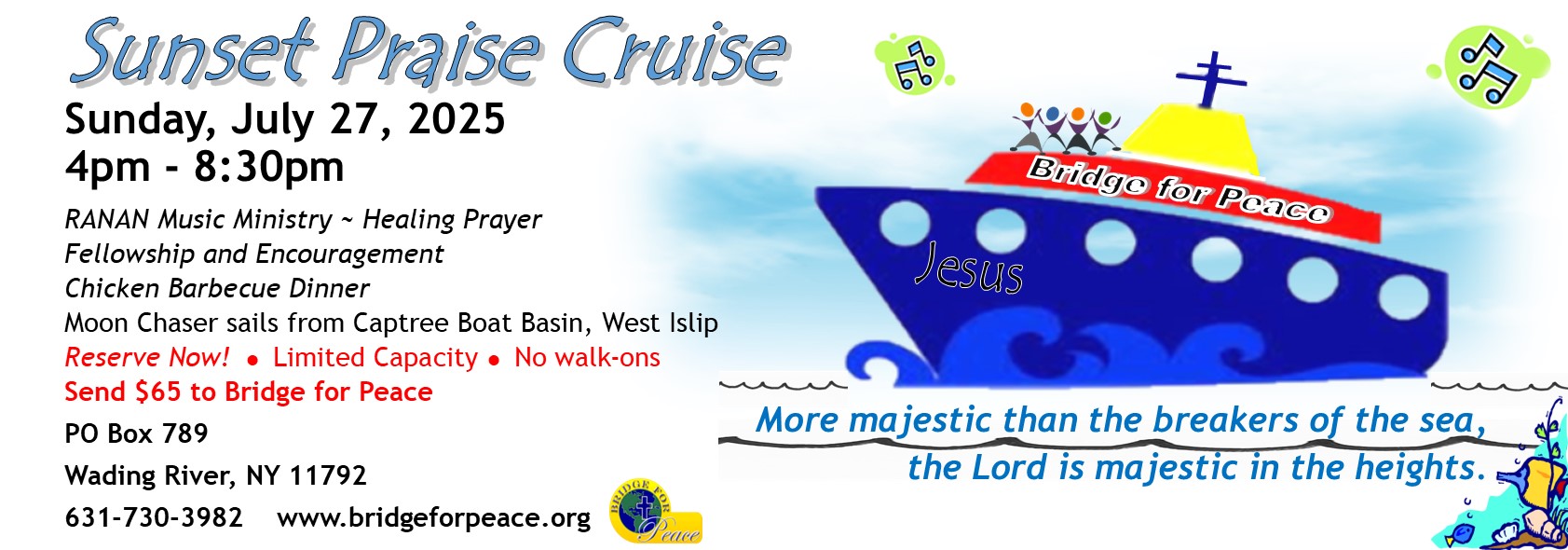 Sunset Praise Cruise

Sunday, July 27, 2025
4pm - 8:30pm

RANAN Music Ministry ~ Healing Prayer
Fellowship and Encouragement
Chicken Barbecue Dinner
Moon Chaser sails from Captree Boat Basin, West Islip
Reserve Now! • Limited Capacity • No walk-ons
Send $65 to Bridge for Peace

PO Box 789

Wading River, NY 11792

631-730-3982 www.bridgeforpeace.org

BRIDGE FOR Peace

Bridge for Peace

Jesus

More majestic than the breakers of the sea, the Lord is majestic in the heights.